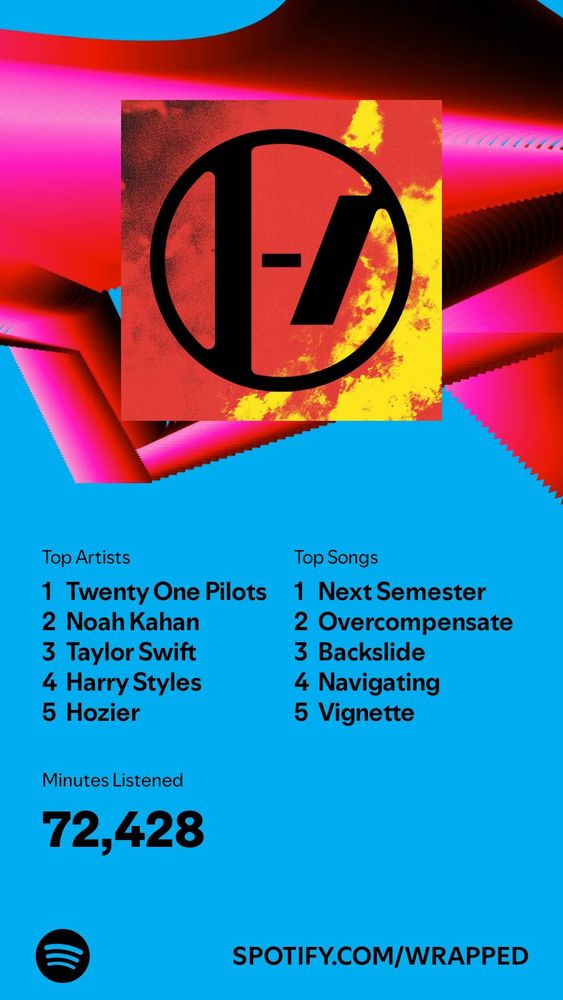 Top Artists
1 Twenty One Pilots
2 Noah Kahan
3 Taylor Swift
4 Harry Styles
5 Hozier

Top Songs
1 Next Semester
2 Overcompensate
3 Backslide
4 Navigating
5 Vignette

Minutes Listened
72,428

SPOTIFY.COM/WRAPPED